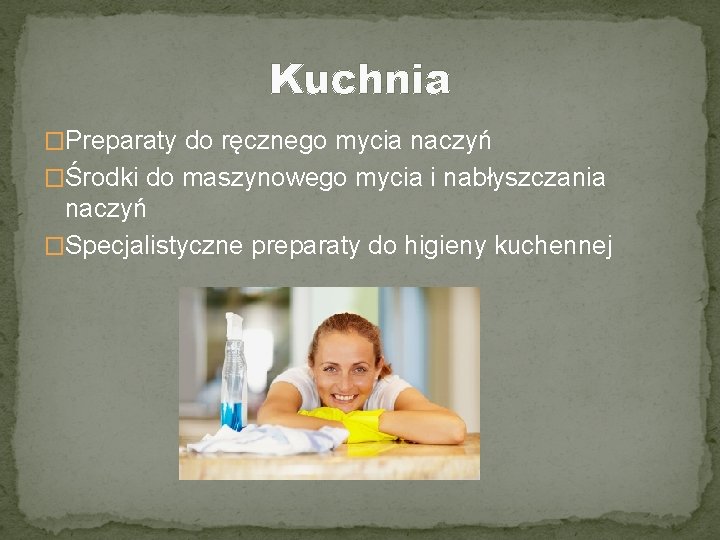 Kuchnia

□Preparaty do ręcznego mycia naczyń
□Środki do maszynowego mycia i nabłyszczania naczyń
□Specjalistyczne preparaty do higieny kuchennej